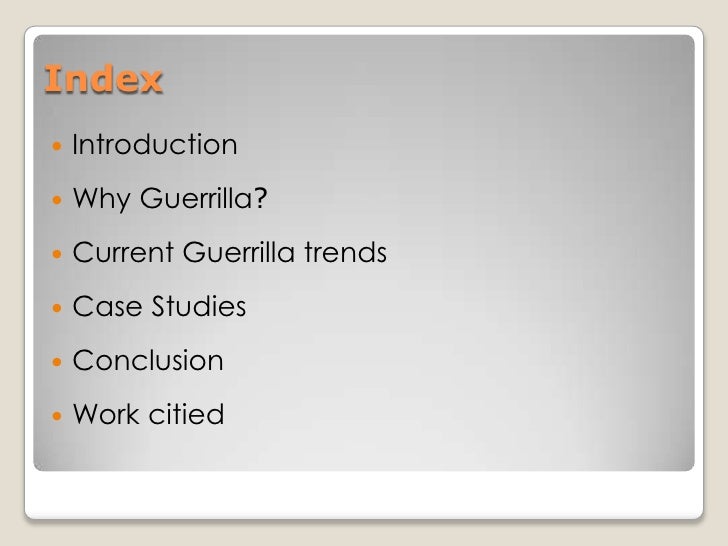 Index

- Introduction
- Why Guerrilla?
- Current Guerrilla trends
- Case Studies
- Conclusion
- Work citied